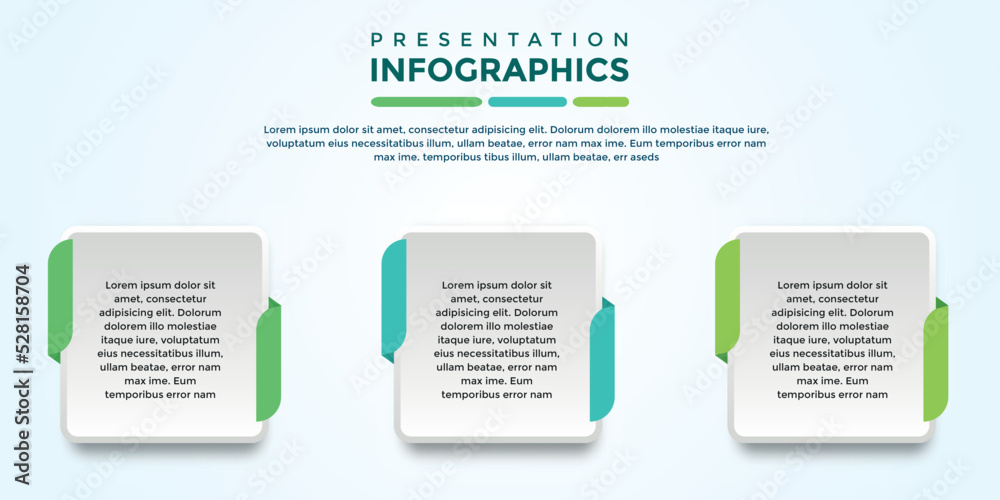 PRESENTATION
INFOGRAPHICS

Lorem ipsum dolor sit amet, consectetur adipisicing elit. Dolorum dolorem illo molestiae itaque iure, voluptatum eius necessitatibus illum, ullam beatae, error nam max ime. Eum temporibus error nam max ime. temporibus tibus illum, ullam beatae, err aseds

Lorem ipsum dolor sit amet, consectetur adipisicing elit. Dolorum dolorem illo molestiae itaque iure, voluptatum eius necessitatibus illum, ullam beatae, error nam max ime. Eum temporibus error nam

Lorem ipsum dolor sit amet, consectetur adipisicing elit. Dolorum dolorem illo molestiae itaque iure, voluptatum eius necessitatibus illum, ullam beatae, error nam max ime. Eum temporibus error nam

Lorem ipsum dolor sit amet, consectetur adipisicing elit. Dolorum dolorem illo molestiae itaque iure, voluptatum eius necessitatibus illum, ullam beatae, error nam max ime. Eum temporibus error nam

Adobe Stock | #528158704